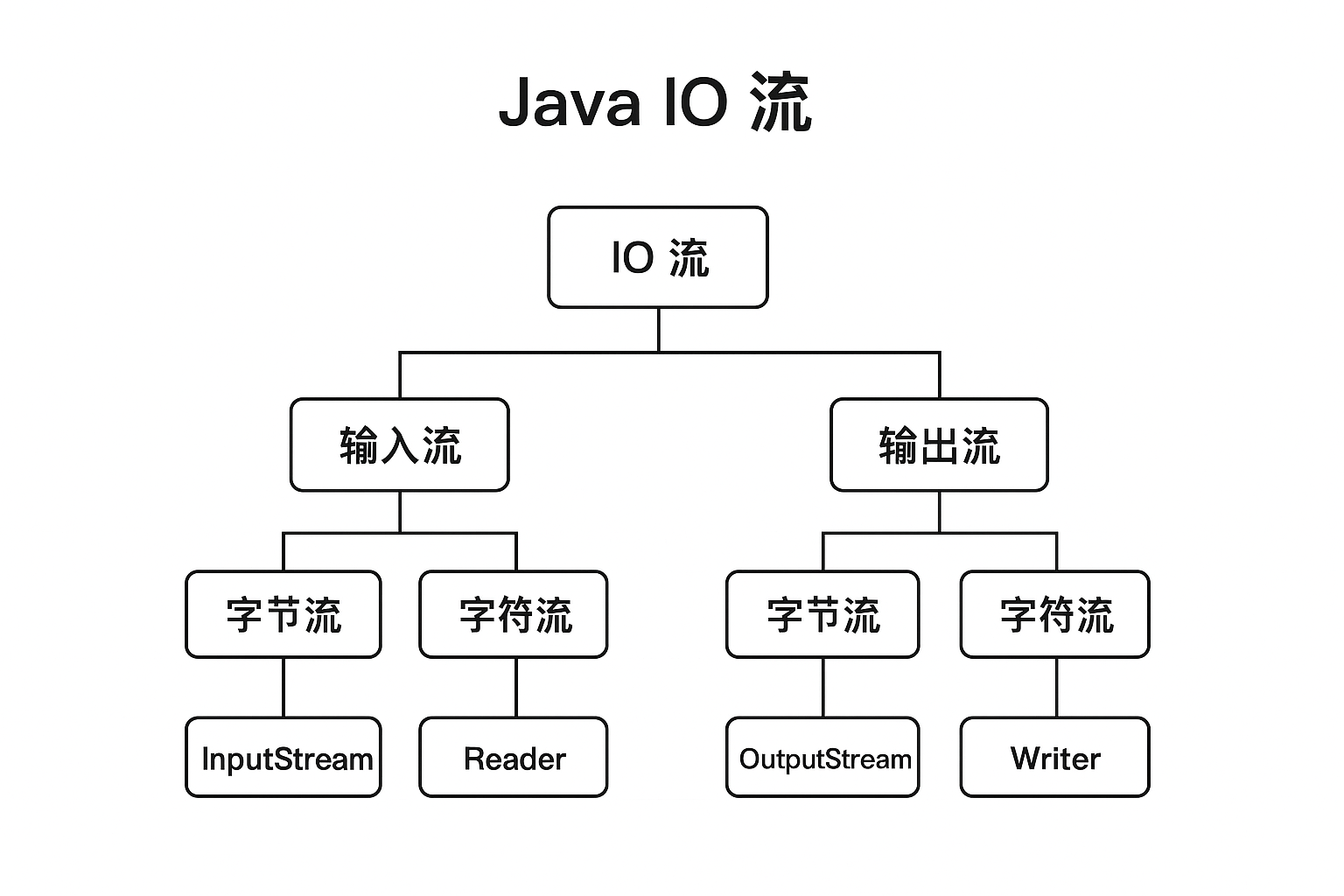 Java IO 流

IO 流

输入流

输出流

字节流

字符流

字节流

字符流

InputStream

Reader

OutputStream

Writer